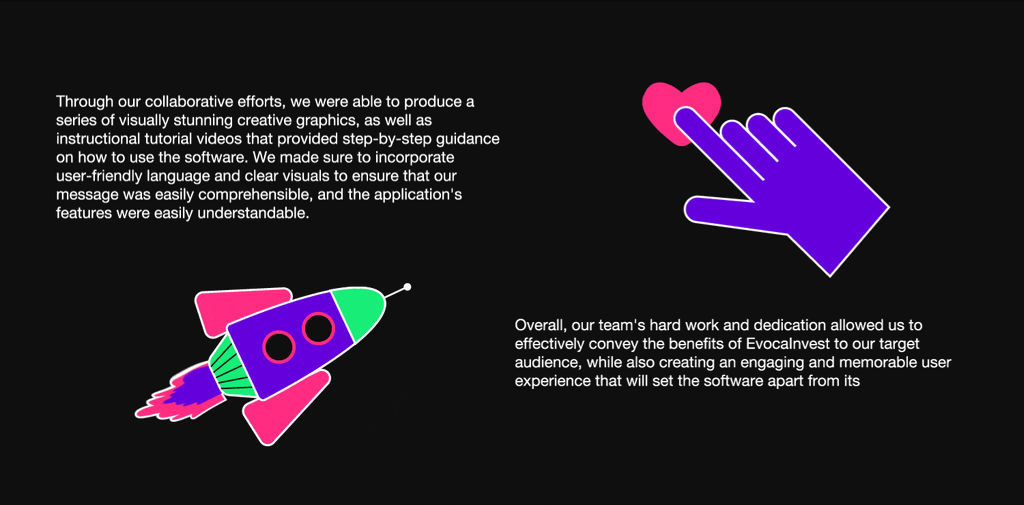 Through our collaborative efforts, we were able to produce a series of visually stunning creative graphics, as well as instructional tutorial videos that provided step-by-step guidance on how to use the software. We made sure to incorporate user-friendly language and clear visuals to ensure that our message was easily comprehensible, and the application's features were easily understandable.

Overall, our team's hard work and dedication allowed us to effectively convey the benefits of EvocaInvest to our target audience, while also creating an engaging and memorable user experience that will set the software apart from its